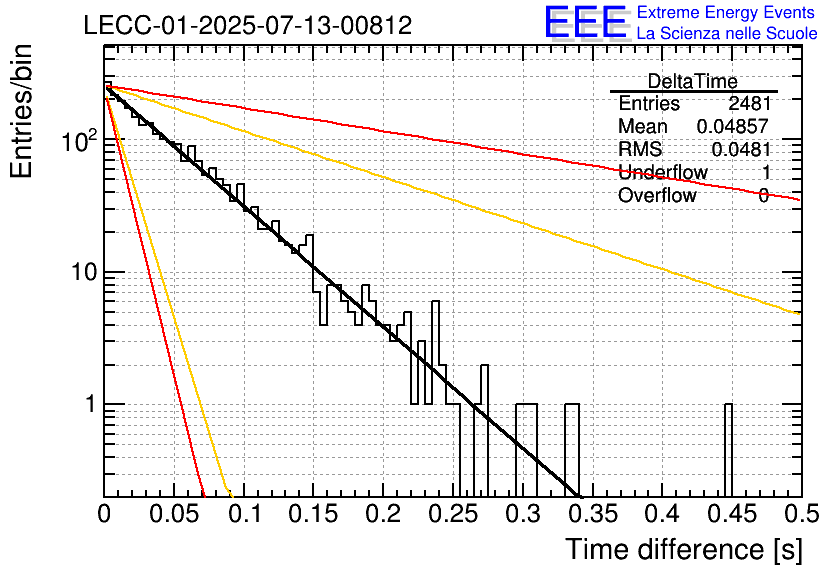 LECC-01-2025-07-13-00812

EEE Extreme Energy Events
La Scienza nelle Scuole

| DeltaTime | |
|---|---|
| Entries | 2481 |
| Mean | 0.04857 |
| RMS | 0.0481 |
| Underflow | 1 |
| Overflow | 0 |

Entries/bin

$10^2$

10

1

0 0.05 0.1 0.15 0.2 0.25 0.3 0.35 0.4 0.45 0.5

Time difference [s]